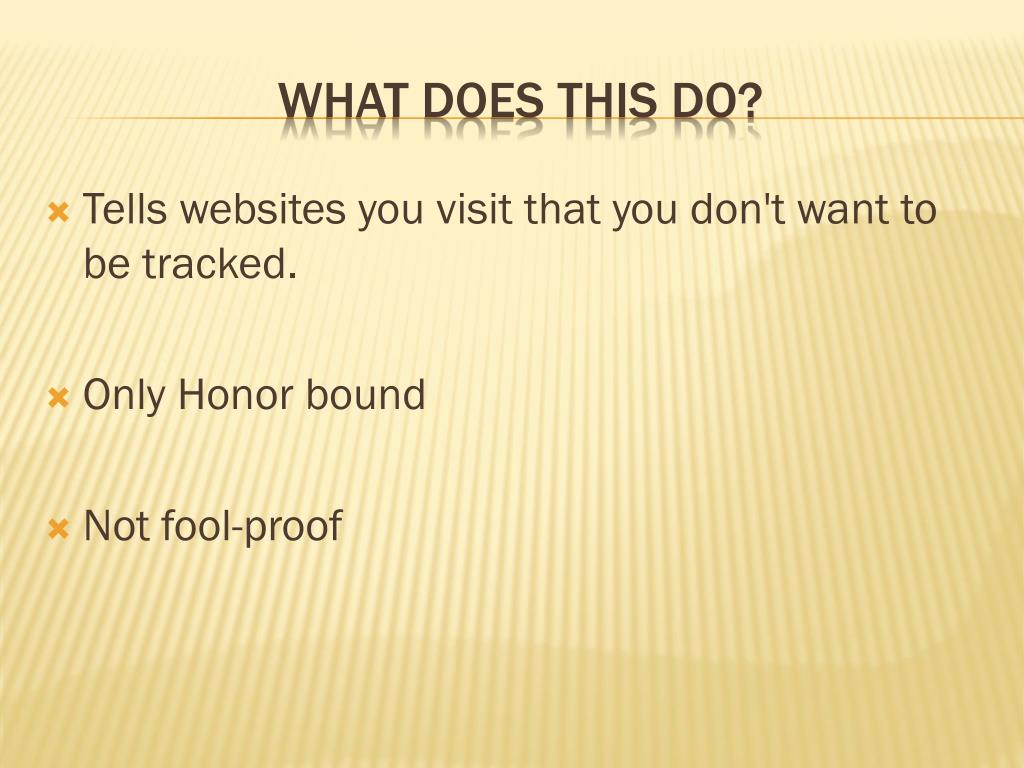 WHAT DOES THIS DO?

Tells websites you visit that you don't want to be tracked.

Only Honor bound

Not fool-proof